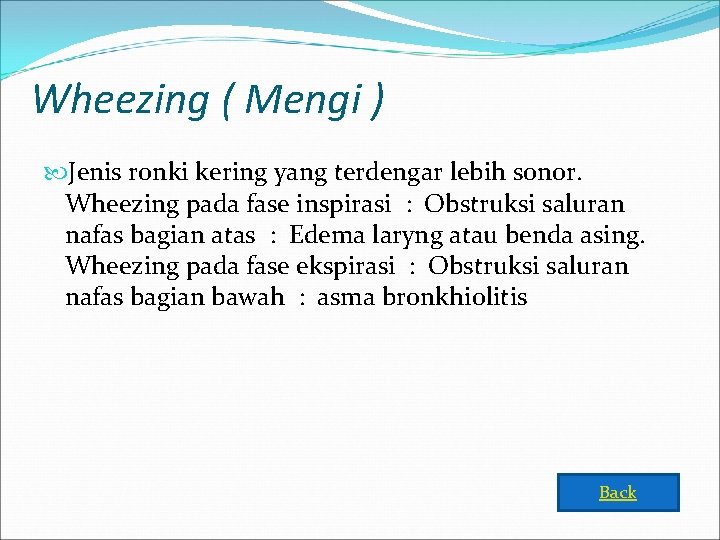 Wheezing ( Mengi )

Jenis ronki kering yang terdengar lebih sonor. Wheezing pada fase inspirasi : Obstruksi saluran nafas bagian atas : Edema laryng atau benda asing. Wheezing pada fase ekspirasi : Obstruksi saluran nafas bagian bawah : asma bronkhiolitis

Back